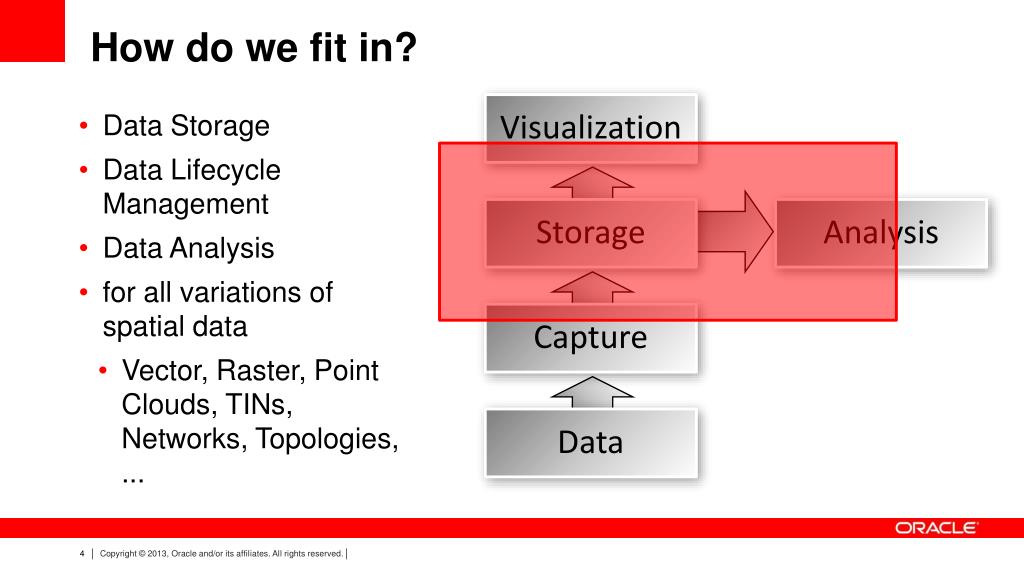 How do we fit in?

• Data Storage
• Data Lifecycle Management
• Data Analysis
• for all variations of spatial data
  • Vector, Raster, Point Clouds, TINs, Networks, Topologies, ...

Visualization

Storage

Analysis

Capture

Data

ORACLE

4 | Copyright © 2013, Oracle and/or its affiliates. All rights reserved. |